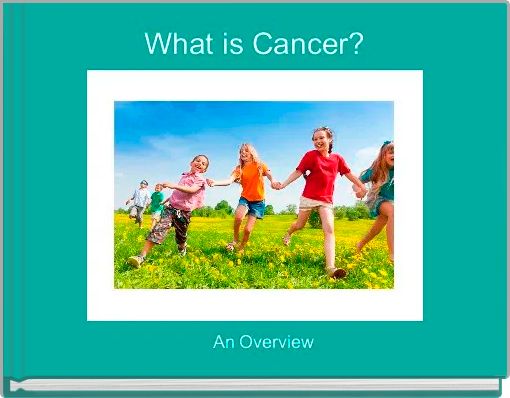 What is Cancer?

An Overview